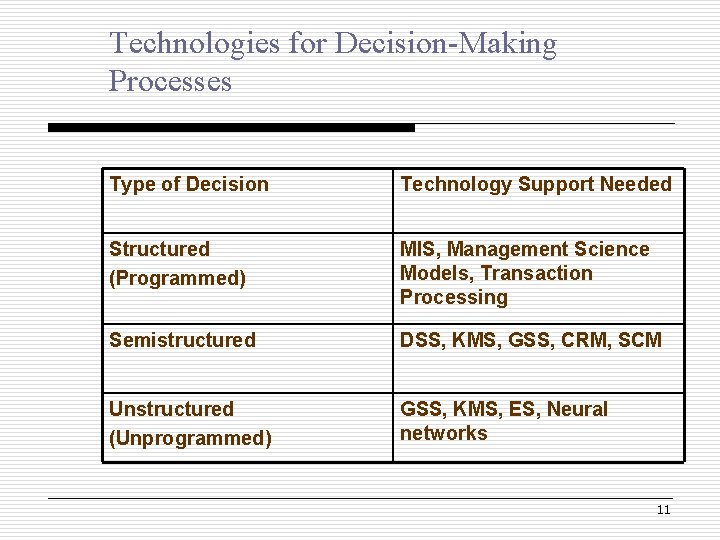 Technologies for Decision-Making Processes

| Type of Decision | Technology Support Needed |
|---|---|
| Structured (Programmed) | MIS, Management Science Models, Transaction Processing |
| Semistructured | DSS, KMS, GSS, CRM, SCM |
| Unstructured (Unprogrammed) | GSS, KMS, ES, Neural networks |

11